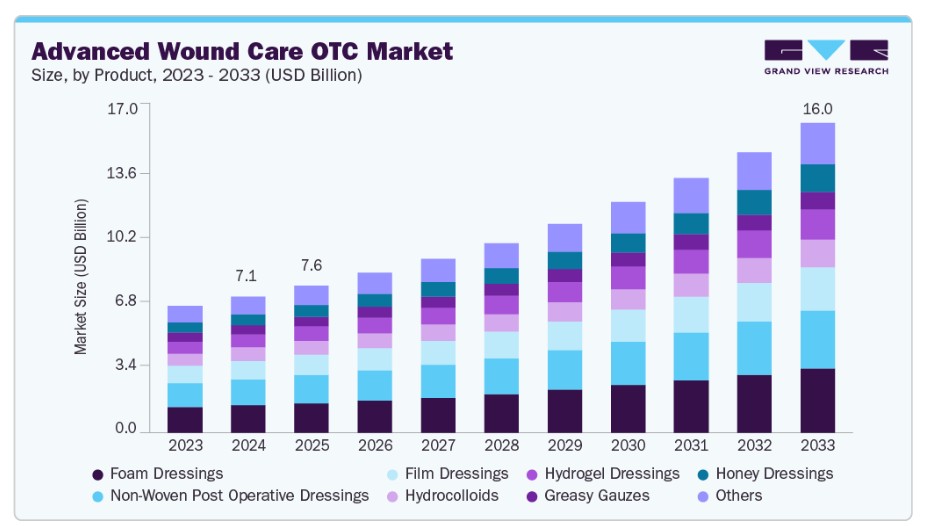 Advanced Wound Care OTC Market

Size, by Product, 2023 - 2033 (USD Billion)

GRAND VIEW RESEARCH

Market Size (USD Billion)

17.0
13.6
10.2
6.8
3.4
0.0

7.1
7.6
16.0

2023
2024
2025
2026
2027
2028
2029
2030
2031
2032
2033

Foam Dressings
Film Dressings
Hydrogel Dressings
Honey Dressings
Non-Woven Post Operative Dressings
Hydrocolloids
Greasy Gauzes
Others